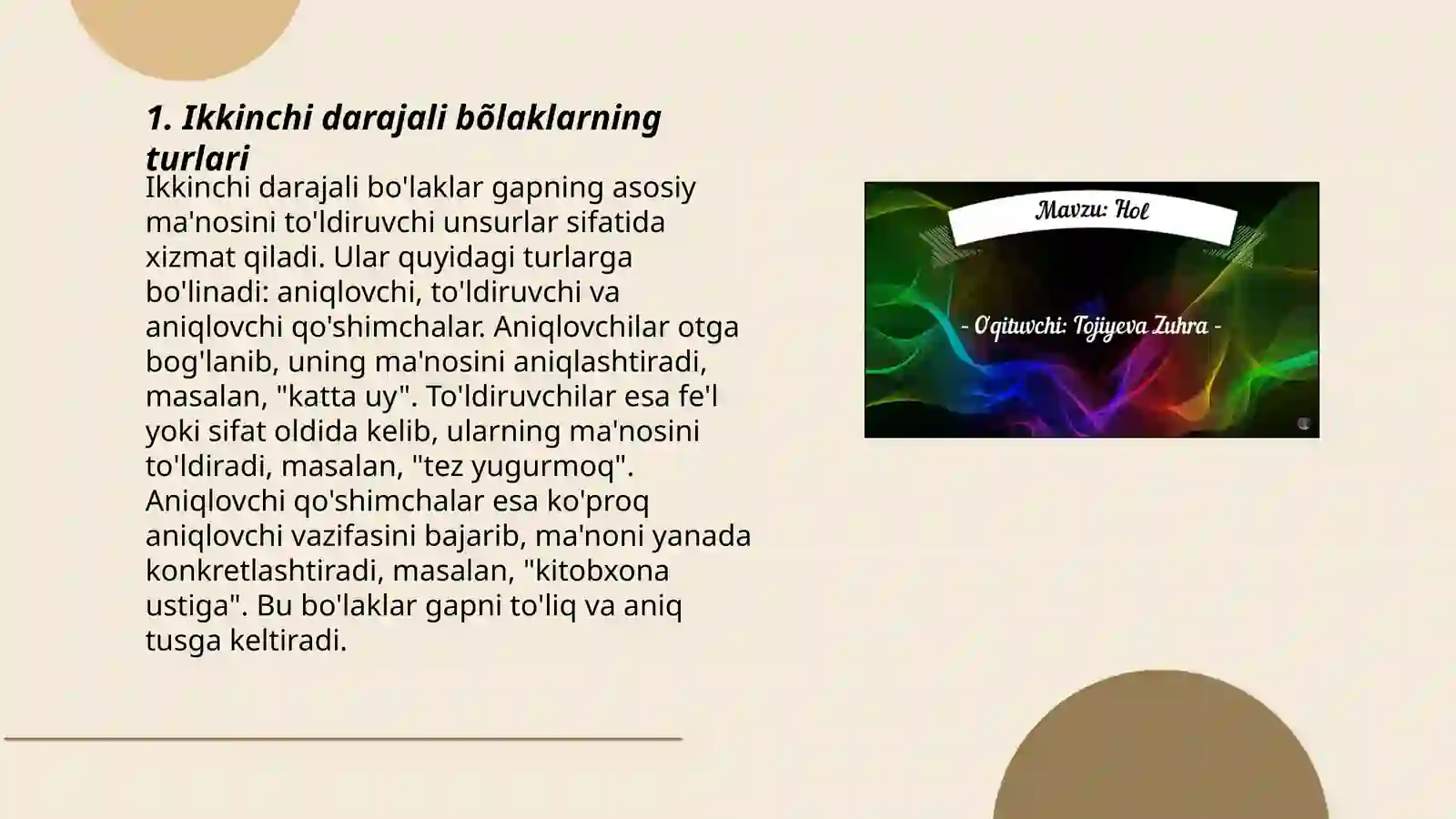 1. Ikkinchi darajali bõlaklarning turlari

Ikkinchi darajali bo'laklar gapning asosiy ma'nosini to'ldiruvchi unsurlar sifatida xizmat qiladi. Ular quyidagi turlarga bo'linadi: aniqlovchi, to'ldiruvchi va aniqlovchi qo'shimchalar. Aniqlovchilar otga bog'lanib, uning ma'nosini aniqlashtiradi, masalan, "katta uy". To'ldiruvchilar esa fe'l yoki sifat oldida kelib, ularning ma'nosini to'ldiradi, masalan, "tez yugurmoq". Aniqlovchi qo'shimchalar esa ko'proq aniqlovchi vazifasini bajarib, ma'noni yanada konkretlashtiradi, masalan, "kitobxona ustiga". Bu bo'laklar gapni to'liq va aniq tusga keltiradi.

Mavzu: Hol

- O'qituvchi: Tojiyeva Zuhra -